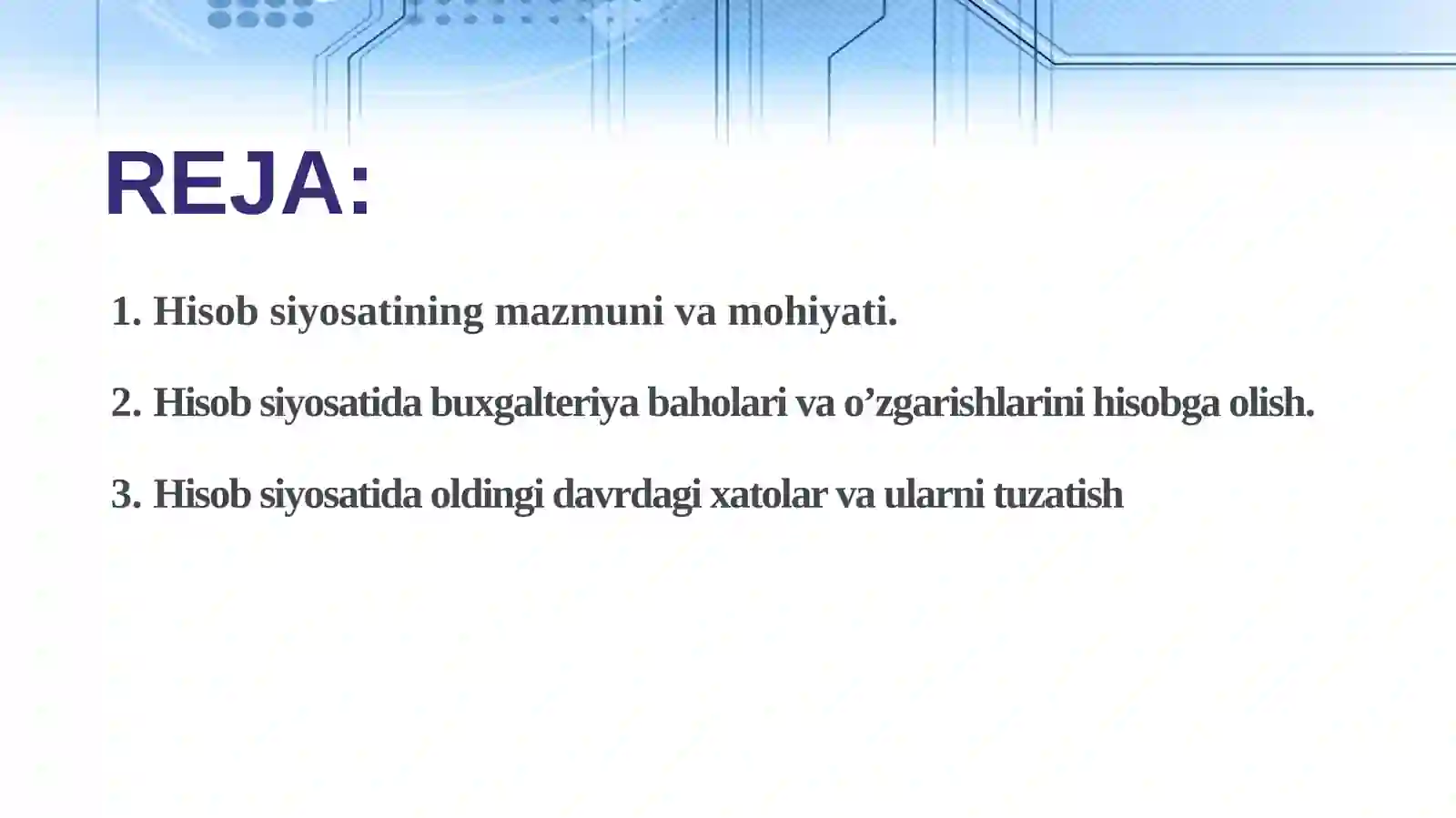 REJA:

1. Hisob siyosatining mazmuni va mohiyati.

2. Hisob siyosatida buxgalteriya baholari va o’zgarishlarini hisobga olish.

3. Hisob siyosatida oldingi davrdagi xatolar va ularni tuzatish